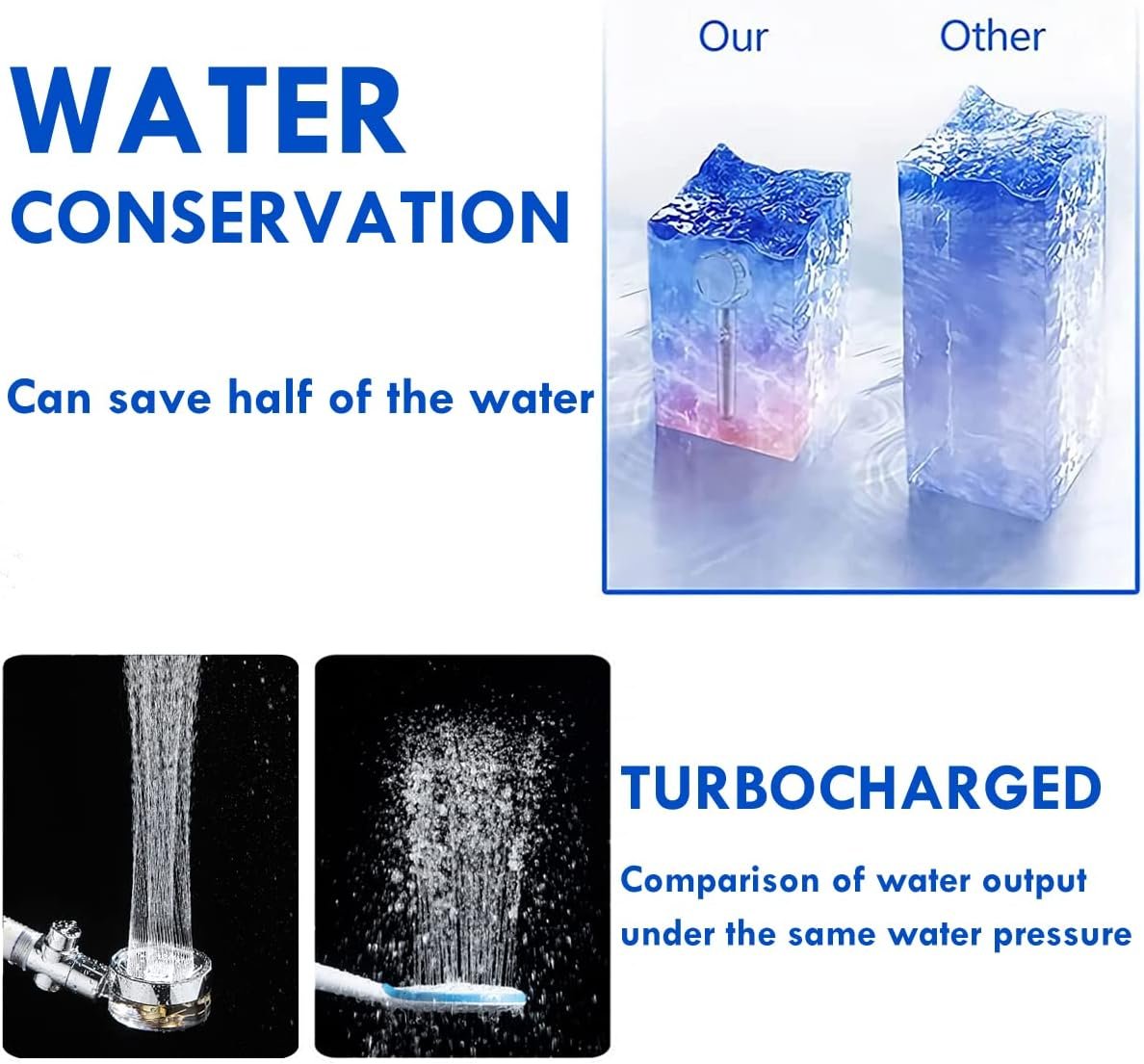 WATER
CONSERVATION

Can save half of the water

Our

Other

TURBOCHARGED

Comparison of water output under the same water pressure